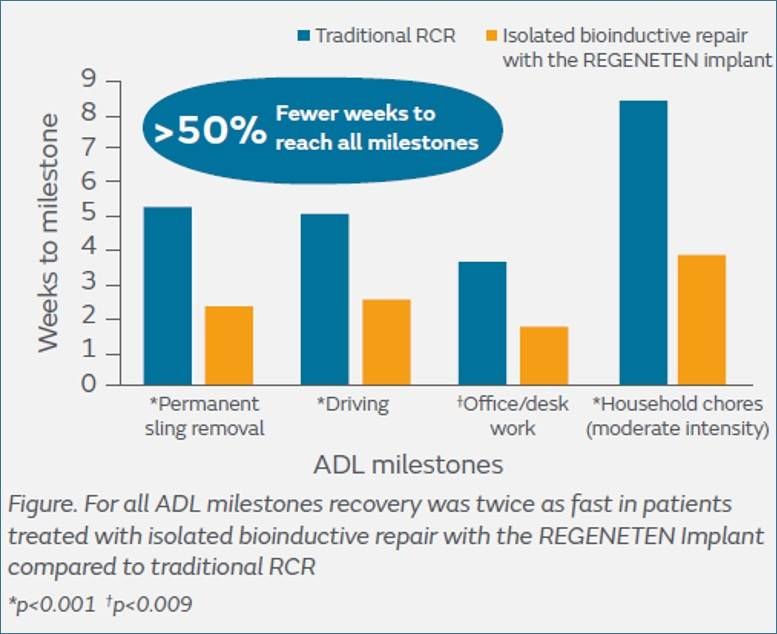 Traditional RCR
Isolated bioinductive repair with the REGENETEN implant

>50% Fewer weeks to reach all milestones

Weeks to milestone

9
8
7
6
5
4
3
2
1
0

*Permanent sling removal
*Driving
†Office/desk work
*Household chores (moderate intensity)

ADL milestones

Figure. For all ADL milestones recovery was twice as fast in patients treated with isolated bioinductive repair with the REGENETEN Implant compared to traditional RCR

*p<0.001 †p<0.009